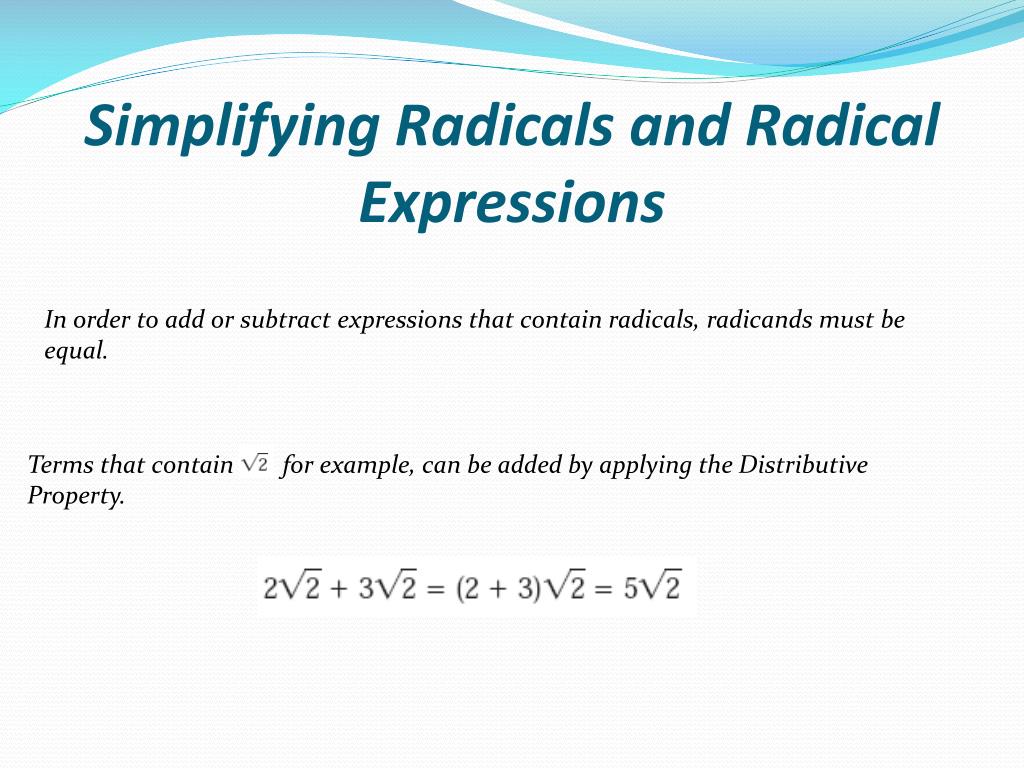 Simplifying Radicals and Radical Expressions

In order to add or subtract expressions that contain radicals, radicands must be equal.

Terms that contain $\sqrt{2}$ for example, can be added by applying the Distributive Property.

$2\sqrt{2} + 3\sqrt{2} = (2 + 3)\sqrt{2} = 5\sqrt{2}$